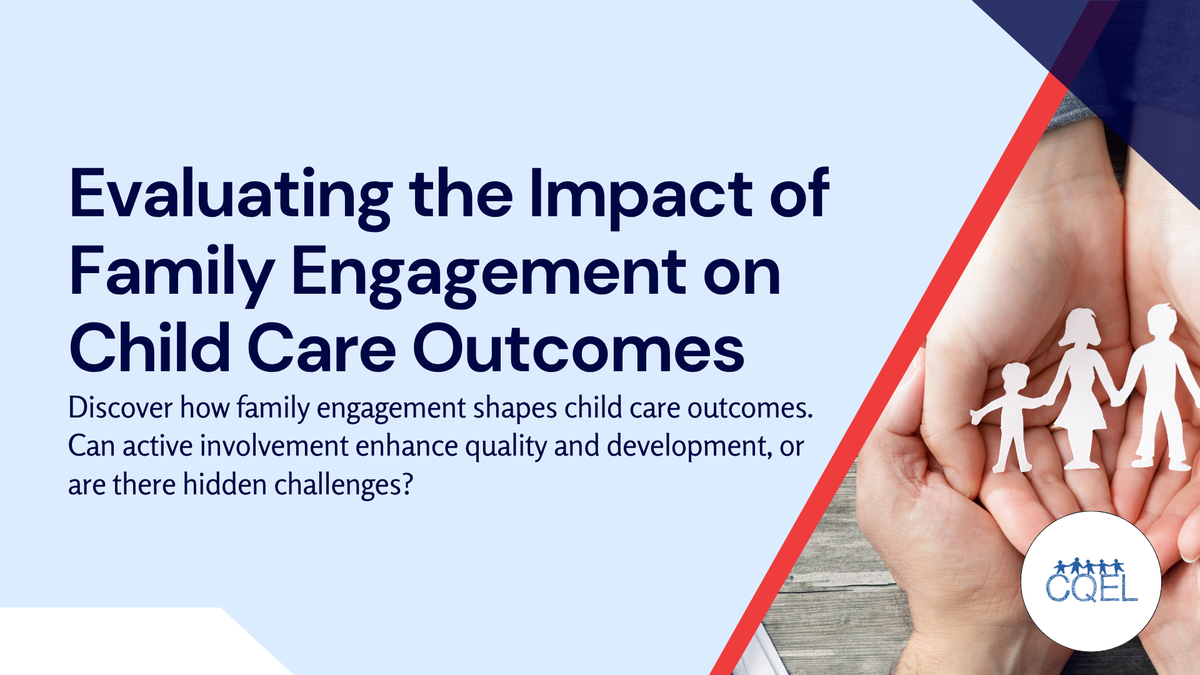 Evaluating the Impact of Family Engagement on Child Care Outcomes

Discover how family engagement shapes child care outcomes. Can active involvement enhance quality and development, or are there hidden challenges?

CQEL